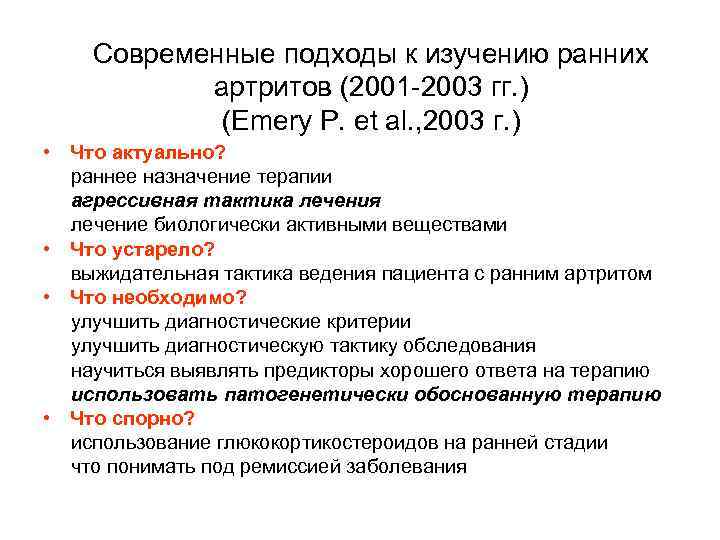 Современные подходы к изучению ранних артритов (2001-2003 гг.)
(Emery P. et al.,2003 г.)

• Что актуально?
раннее назначение терапии
агрессивная тактика лечения
лечение биологически активными веществами
• Что устарело?
выжидательная тактика ведения пациента с ранним артритом
• Что необходимо?
улучшить диагностические критерии
улучшить диагностическую тактику обследования
научиться выявлять предикторы хорошего ответа на терапию
использовать патогенетически обоснованную терапию
• Что спорно?
использование глюкокортикостероидов на ранней стадии
что понимать под ремиссией заболевания